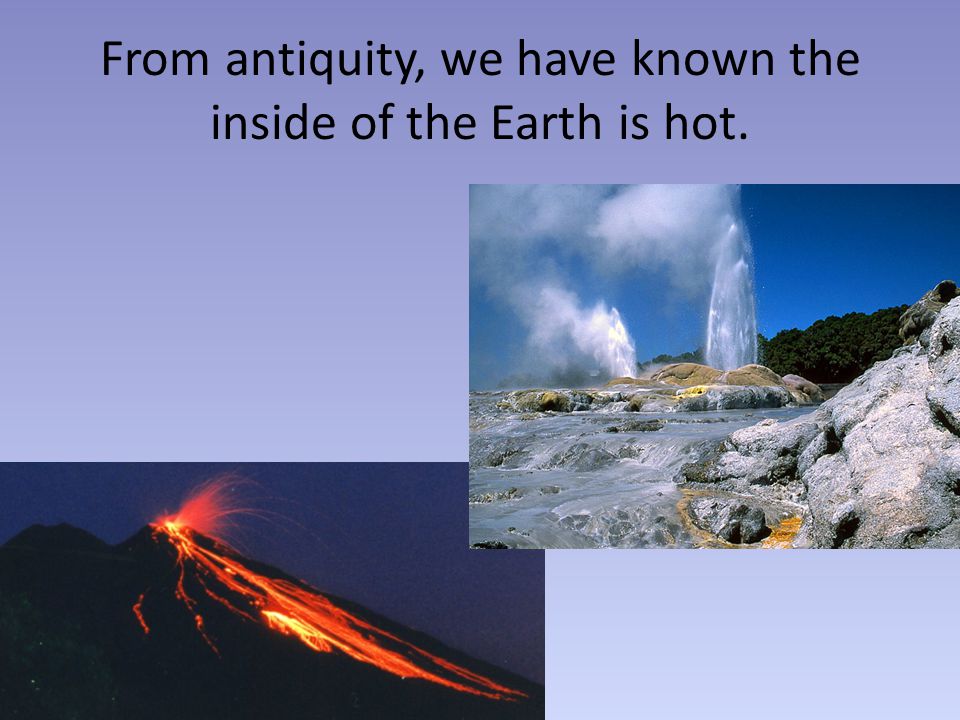 From antiquity, we have known the inside of the Earth is hot.